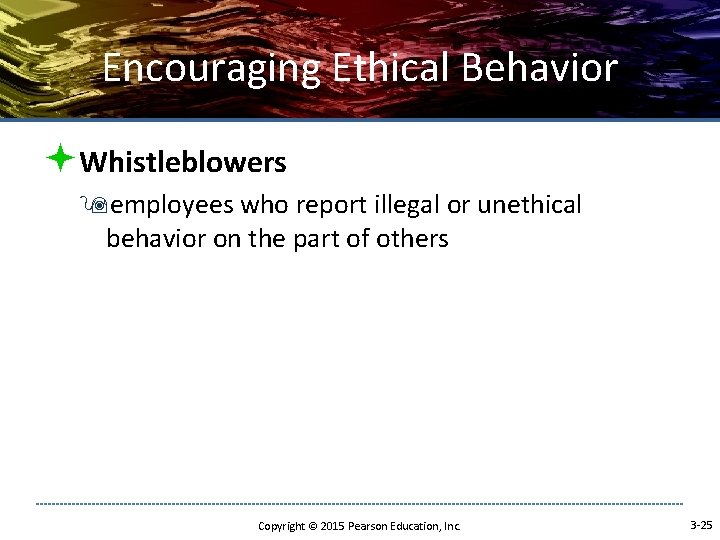 Encouraging Ethical Behavior

Whistleblowers

employees who report illegal or unethical behavior on the part of others

Copyright © 2015 Pearson Education, Inc.

3-25